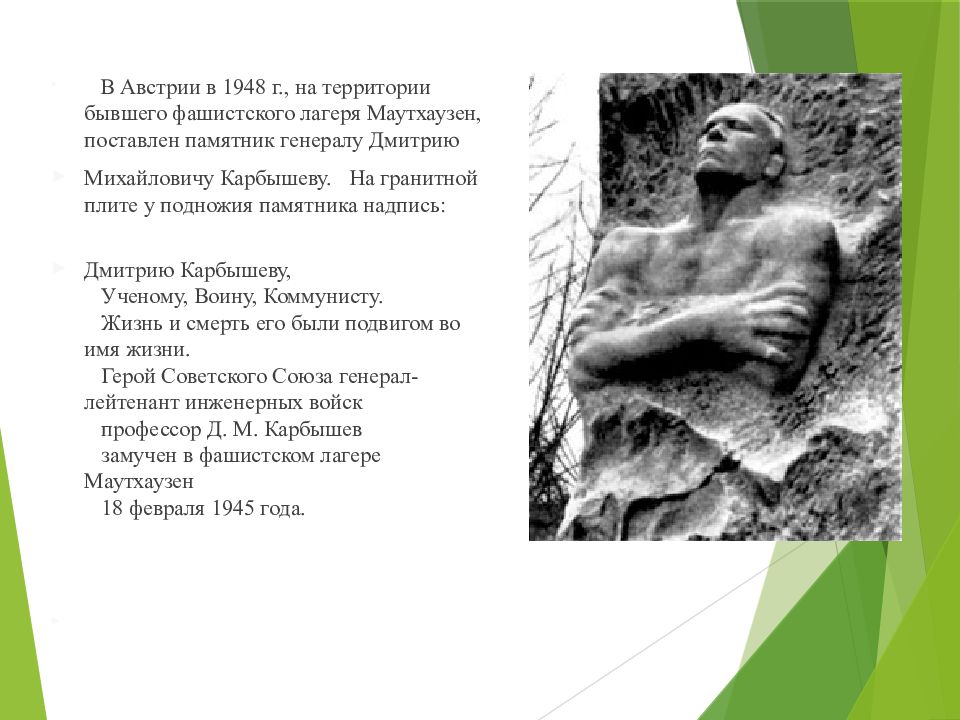 В Австрии в 1948 г., на территории бывшего фашистского лагеря Маутхаузен, поставлен памятник генералу Дмитрию

Михайловичу Карбышеву. На гранитной плите у подножия памятника надпись:

Дмитрию Карбышеву,
Ученому, Воину, Коммунисту.
Жизнь и смерть его были подвигом во имя жизни.
Герой Советского Союза генерал-лейтенант инженерных войск
профессор Д. М. Карбышев
замучен в фашистском лагере Маутхаузен
18 февраля 1945 года.